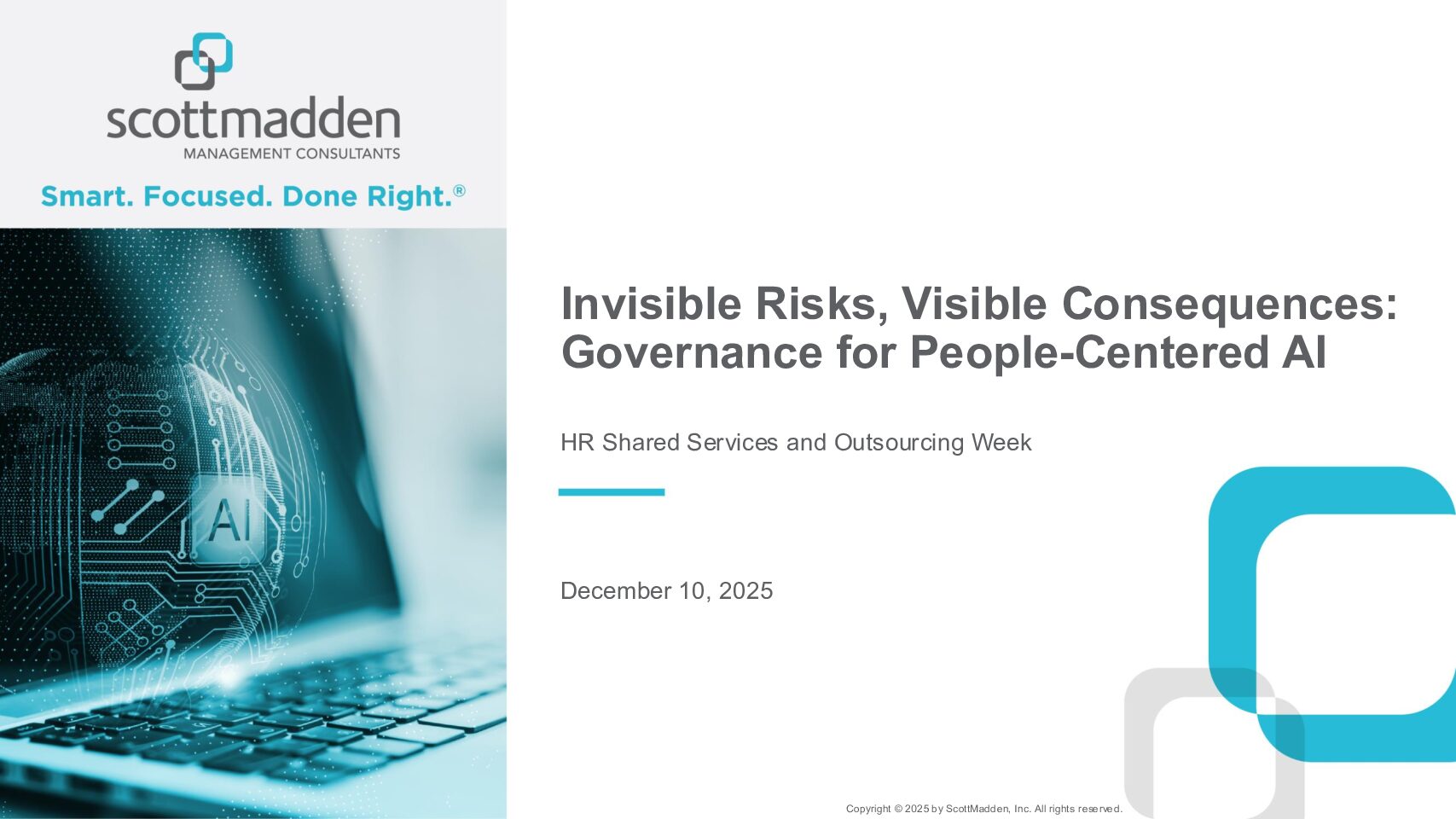 scottmadden
MANAGEMENT CONSULTANTS

Smart. Focused. Done Right.®

AI

Invisible Risks, Visible Consequences: Governance for People-Centered AI

HR Shared Services and Outsourcing Week

December 10, 2025

Copyright © 2025 by ScottMadden, Inc. All rights reserved.